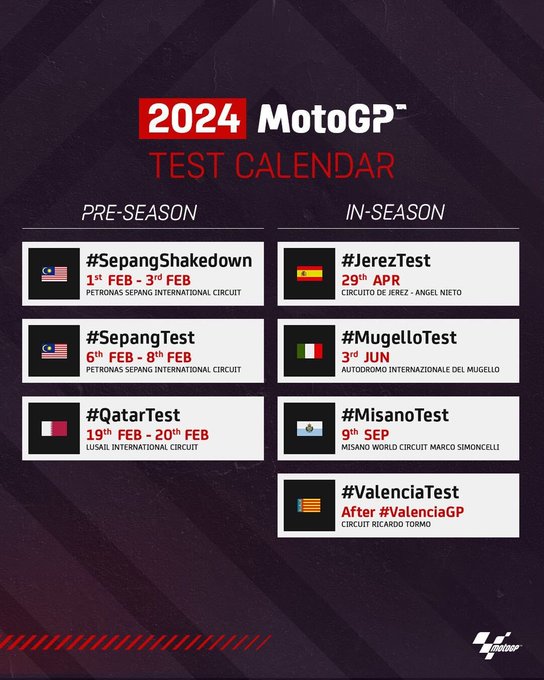 2024 MotoGP™
TEST CALENDAR

PRE-SEASON

#SepangShakedown
1st FEB - 3rd FEB
PETRONAS SEPANG INTERNATIONAL CIRCUIT

#SepangTest
6th FEB - 8th FEB
PETRONAS SEPANG INTERNATIONAL CIRCUIT

#QatarTest
19th FEB - 20th FEB
LUSAIL INTERNATIONAL CIRCUIT

IN-SEASON

#JerezTest
29th APR
CIRCUITO DE JEREZ - ANGEL NIETO

#MugelloTest
3rd JUN
AUTODROMO INTERNAZIONALE DEL MUGELLO

#MisanoTest
9th SEP
MISANO WORLD CIRCUIT MARCO SIMONCELLI

#ValenciaTest
After #ValenciaGP
CIRCUIT RICARDO TORMO

motogp